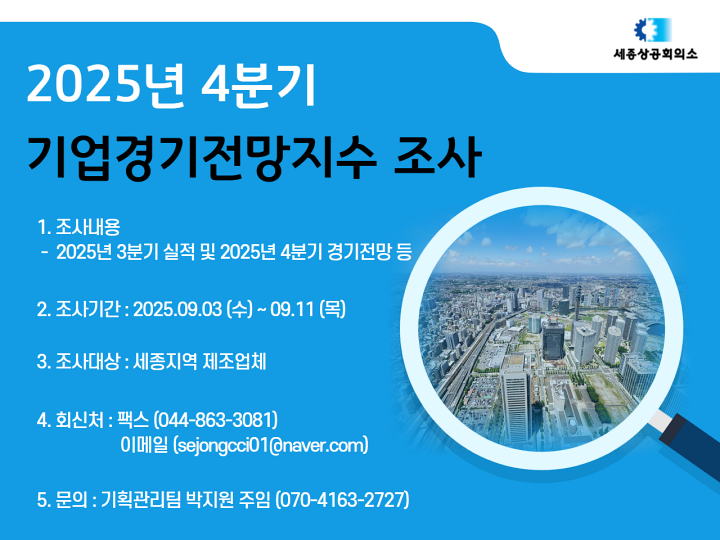 세종상공회의소

2025년 4분기

기업경기전망지수 조사

1. 조사내용
- 2025년 3분기 실적 및 2025년 4분기 경기전망 등

2. 조사기간 : 2025.09.03 (수) ~ 09.11 (목)

3. 조사대상 : 세종지역 제조업체

4. 회신처 : 팩스 (044-863-3081)
이메일 (sejongcci01@naver.com)

5. 문의 : 기획관리팀 박지원 주임 (070-4163-2727)